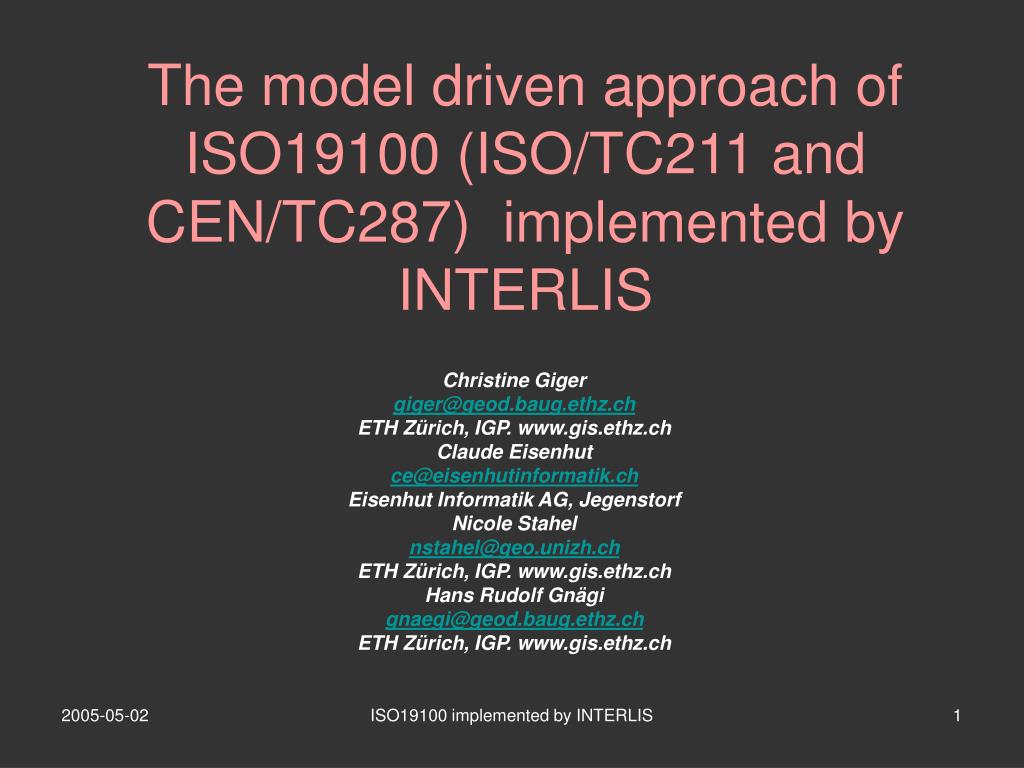 The model driven approach of ISO19100 (ISO/TC211 and CEN/TC287) implemented by INTERLIS

Christine Giger
giger@geod.baug.ethz.ch
ETH Zürich, IGP. www.gis.ethz.ch
Claude Eisenhut
ce@eisenhutinformatik.ch
Eisenhut Informatik AG, Jegenstorf
Nicole Stahel
nstahel@geo.unizh.ch
ETH Zürich, IGP. www.gis.ethz.ch
Hans Rudolf Gnägi
gnaegi@geod.baug.ethz.ch
ETH Zürich, IGP. www.gis.ethz.ch

2005-05-02
ISO19100 implemented by INTERLIS
1